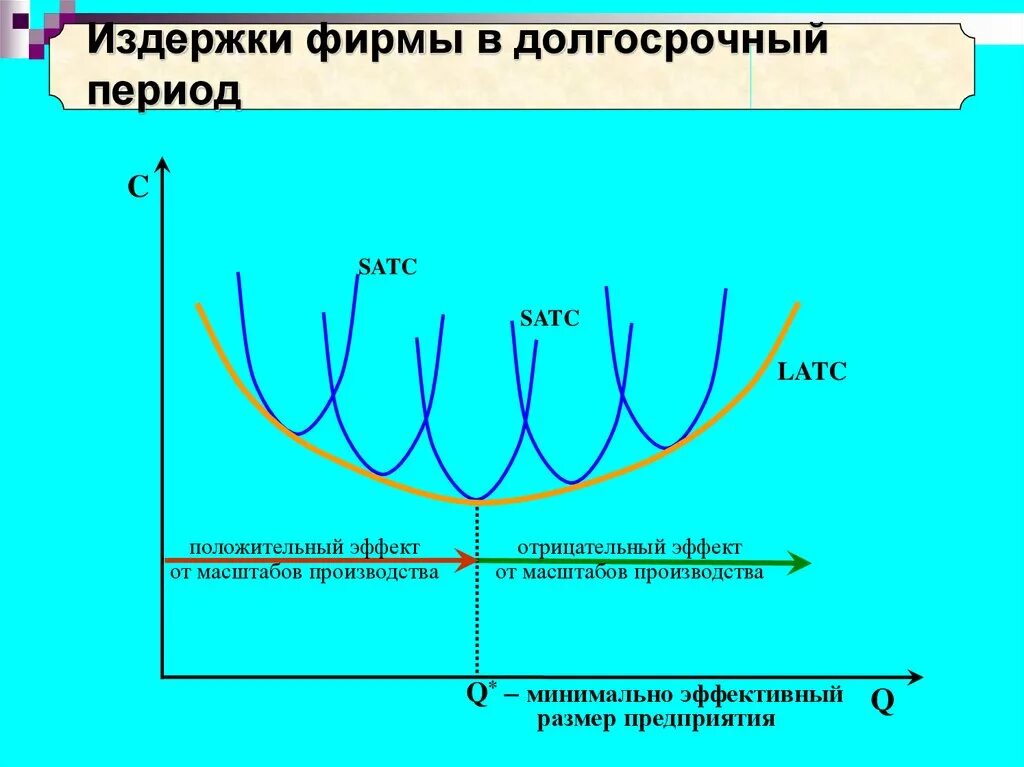 Издержки фирмы в долгосрочный период

C

SATC

SATC

LATC

положительный эффект от масштабов производства

отрицательный эффект от масштабов производства

$Q^*$ – минимально эффективный размер предприятия

Q